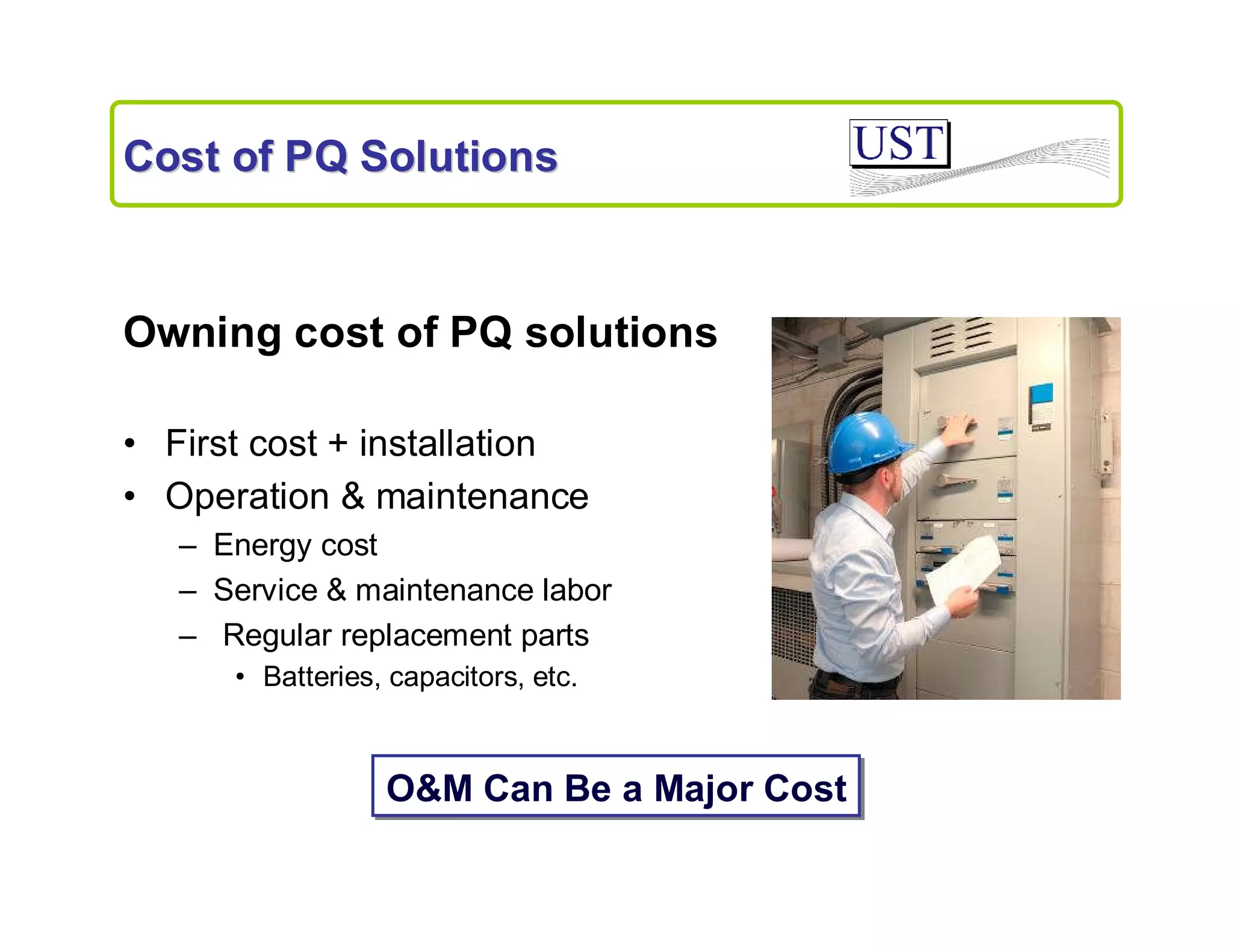 Cost of PQ Solutions

UST

Owning cost of PQ solutions

• First cost + installation
• Operation & maintenance
– Energy cost
– Service & maintenance labor
– Regular replacement parts
• Batteries, capacitors, etc.

O&M Can Be a Major Cost